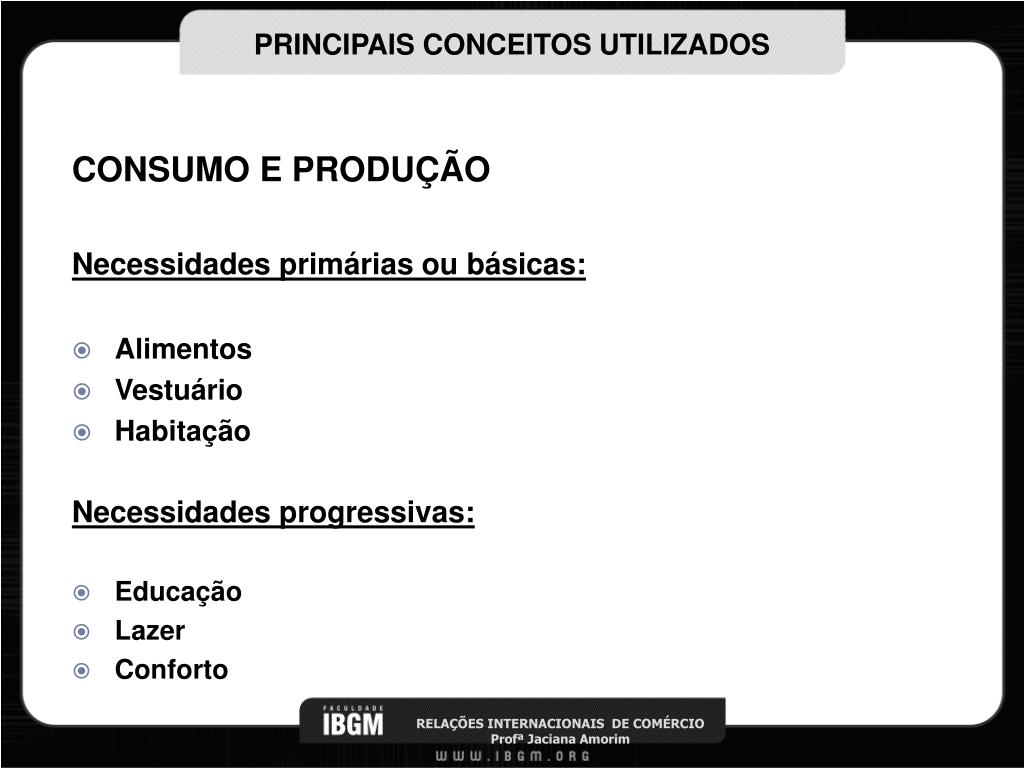 PRINCIPAIS CONCEITOS UTILIZADOS

CONSUMO E PRODUÇÃO

Necessidades primárias ou básicas:

Alimentos
Vestuário
Habitação

Necessidades progressivas:

Educação
Lazer
Conforto

FACULDADE IBGM

RELAÇÕES INTERNACIONAIS DE COMÉRCIO
Profª Jaciana Amorim

WWW.IBGM.ORG